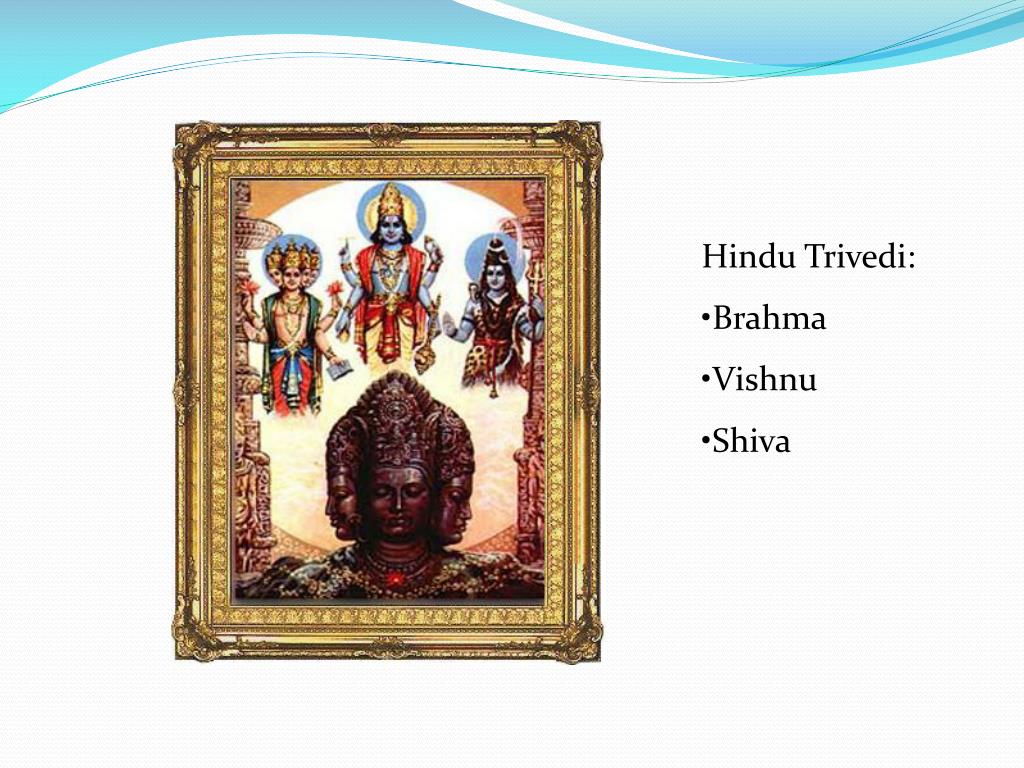 Hindu Trivedi:
•Brahma
•Vishnu
•Shiva